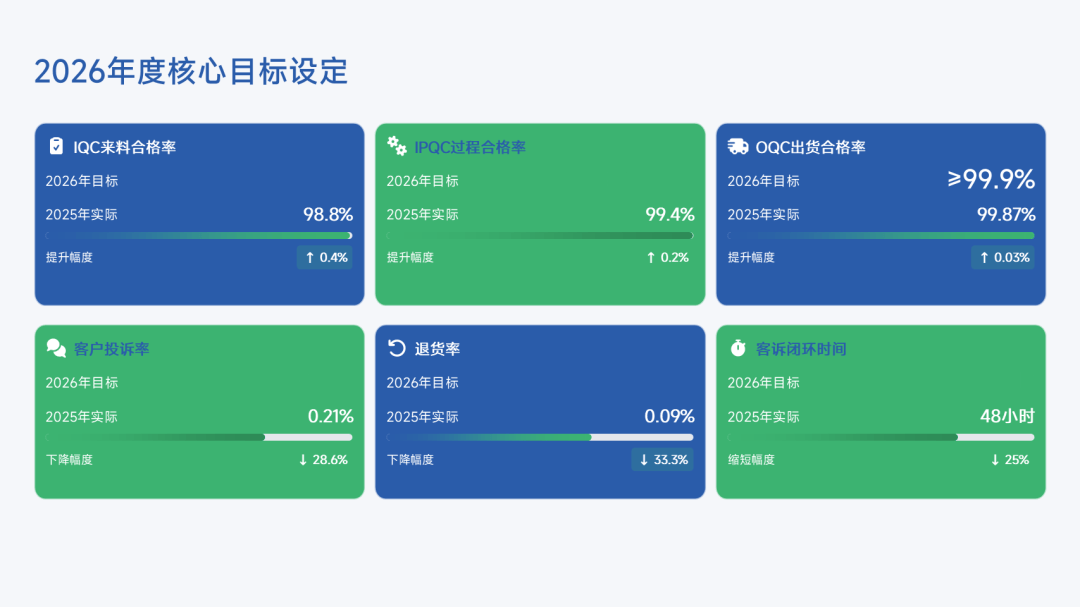 2026年度核心目标设定

IQC来料合格率
2026年目标
2025年实际 98.8%
提升幅度 ↑ 0.4%

IPQC过程合格率
2026年目标
2025年实际 99.4%
提升幅度 ↑ 0.2%

OQC出货合格率
2026年目标 ≥99.9%
2025年实际 99.87%
提升幅度 ↑ 0.03%

客户投诉率
2026年目标
2025年实际 0.21%
下降幅度 ↓ 28.6%

退货率
2026年目标
2025年实际 0.09%
下降幅度 ↓ 33.3%

客诉闭环时间
2026年目标
2025年实际 48小时
缩短幅度 ↓ 25%